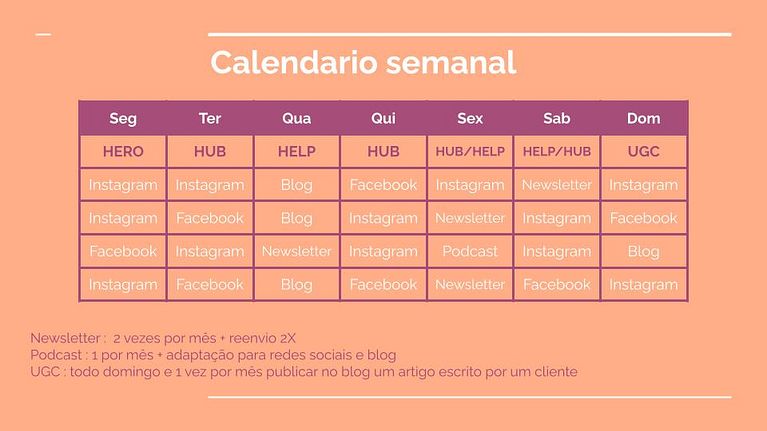 Calendario semanal

| Seg | Ter | Qua | Qui | Sex | Sab | Dom |
|---|---|---|---|---|---|---|
| HERO | HUB | HELP | HUB | HUB/HELP | HELP/HUB | UGC |
| Instagram | Instagram | Blog | Facebook | Instagram | Newsletter | Instagram |
| Instagram | Facebook | Blog | Instagram | Newsletter | Instagram | Facebook |
| Facebook | Instagram | Newsletter | Instagram | Podcast | Instagram | Blog |
| Instagram | Facebook | Blog | Facebook | Newsletter | Facebook | Instagram |

Newsletter : 2 vezes por mês + reenvio 2X
Podcast : 1 por mês + adaptação para redes sociais e blog
UGC : todo domingo e 1 vez por mês publicar no blog um artigo escrito por um cliente